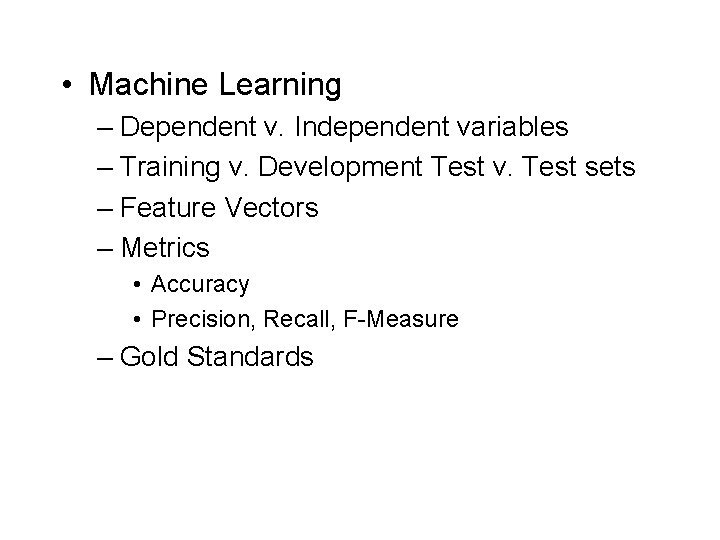 • Machine Learning
– Dependent v. Independent variables
– Training v. Development Test v. Test sets
– Feature Vectors
– Metrics
• Accuracy
• Precision, Recall, F-Measure
– Gold Standards